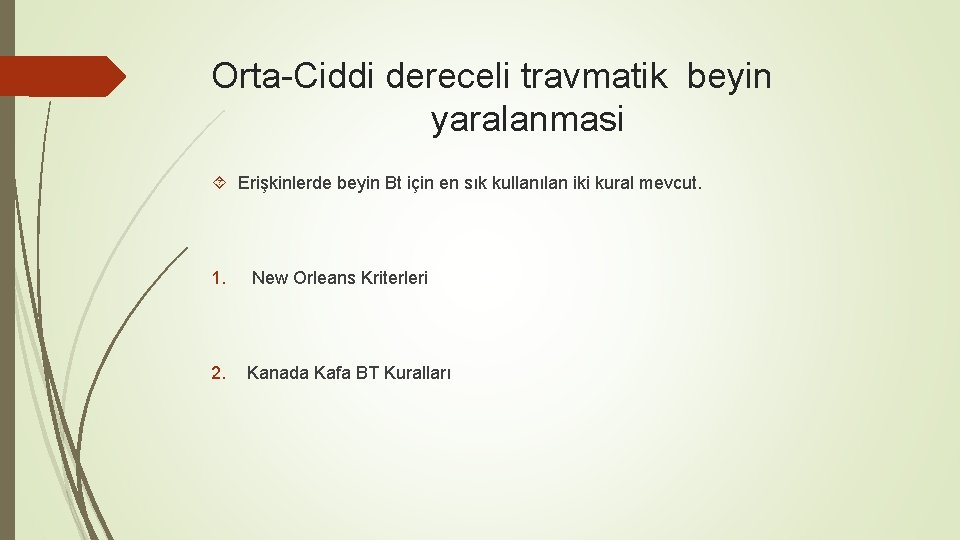 Orta-Ciddi dereceli travmatik beyin yaralanmasi

Erişkinlerde beyin Bt için en sık kullanılan iki kural mevcut.

1. New Orleans Kriterleri

2. Kanada Kafa BT Kuralları